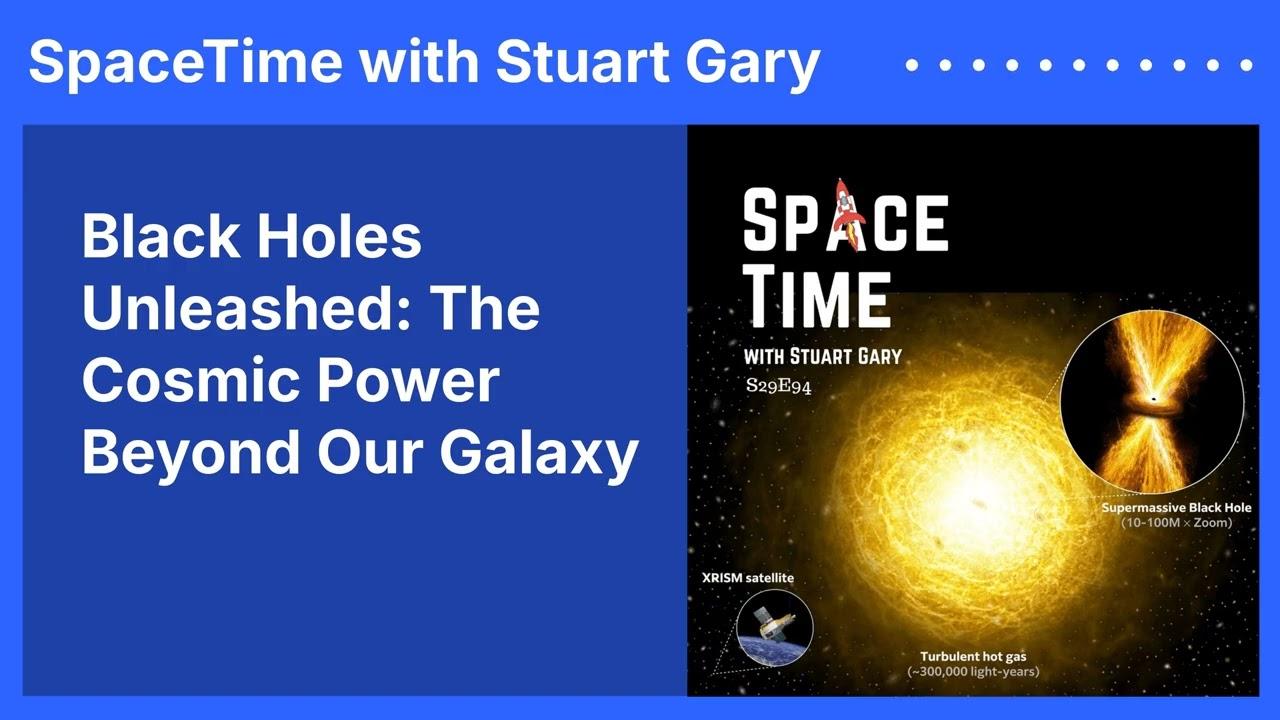 SpaceTime with Stuart Gary

Black Holes Unleashed: The Cosmic Power Beyond Our Galaxy

SPACE TIME
WITH STUART GARY
S29E94

Supermassive Black Hole
(10-100M × Zoom)

XRISM satellite

Turbulent hot gas
(~300,000 light-years)